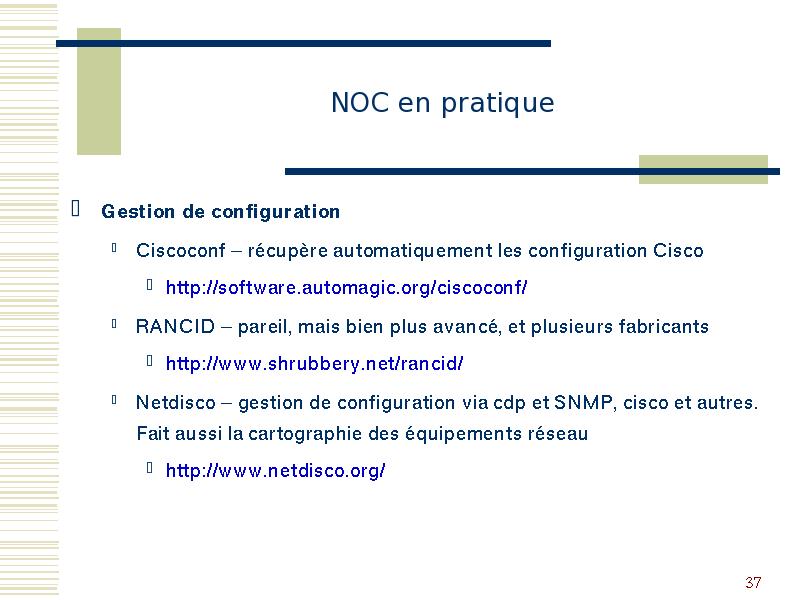 NOC en pratique

Gestion de configuration

Ciscoconf – récupère automatiquement les configuration Cisco

http://software.automagic.org/ciscoconf/

RANCID – pareil, mais bien plus avancé, et plusieurs fabricants

http://www.shrubbery.net/rancid/

Netdisco – gestion de configuration via cdp et SNMP, cisco et autres. Fait aussi la cartographie des équipements réseau

http://www.netdisco.org/

37